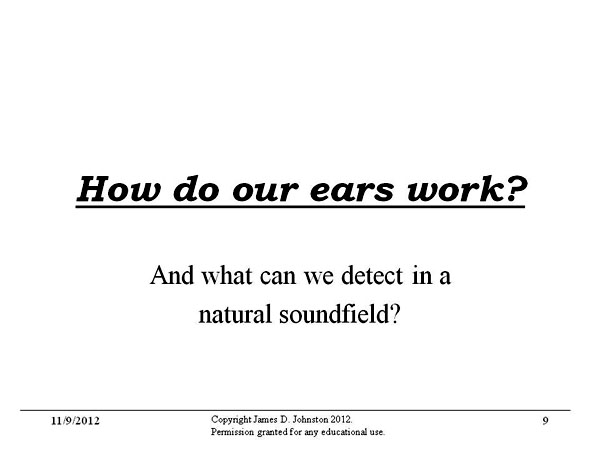 How do our ears work?

And what can we detect in a natural soundfield?

11/9/2012

Copyright James D. Johnston 2012.
Permission granted for any educational use.

9